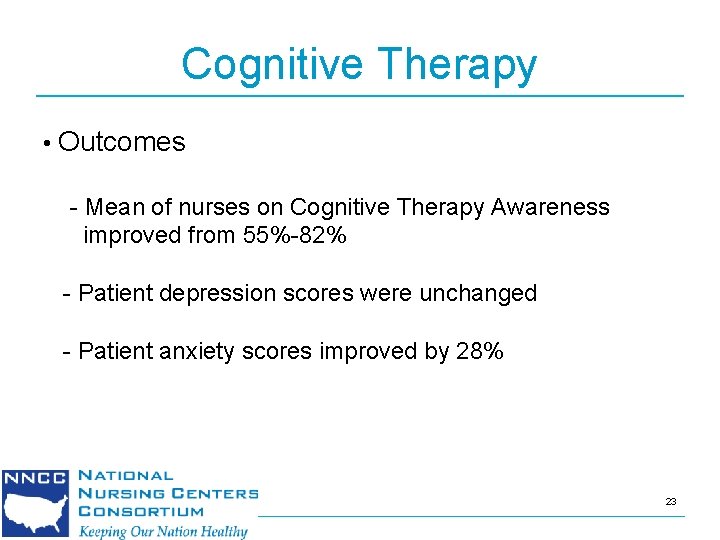 Cognitive Therapy

• Outcomes

- Mean of nurses on Cognitive Therapy Awareness improved from 55%-82%

- Patient depression scores were unchanged

- Patient anxiety scores improved by 28%

NNCC NATIONAL NURSING CENTERS CONSORTIUM
Keeping Our Nation Healthy

23